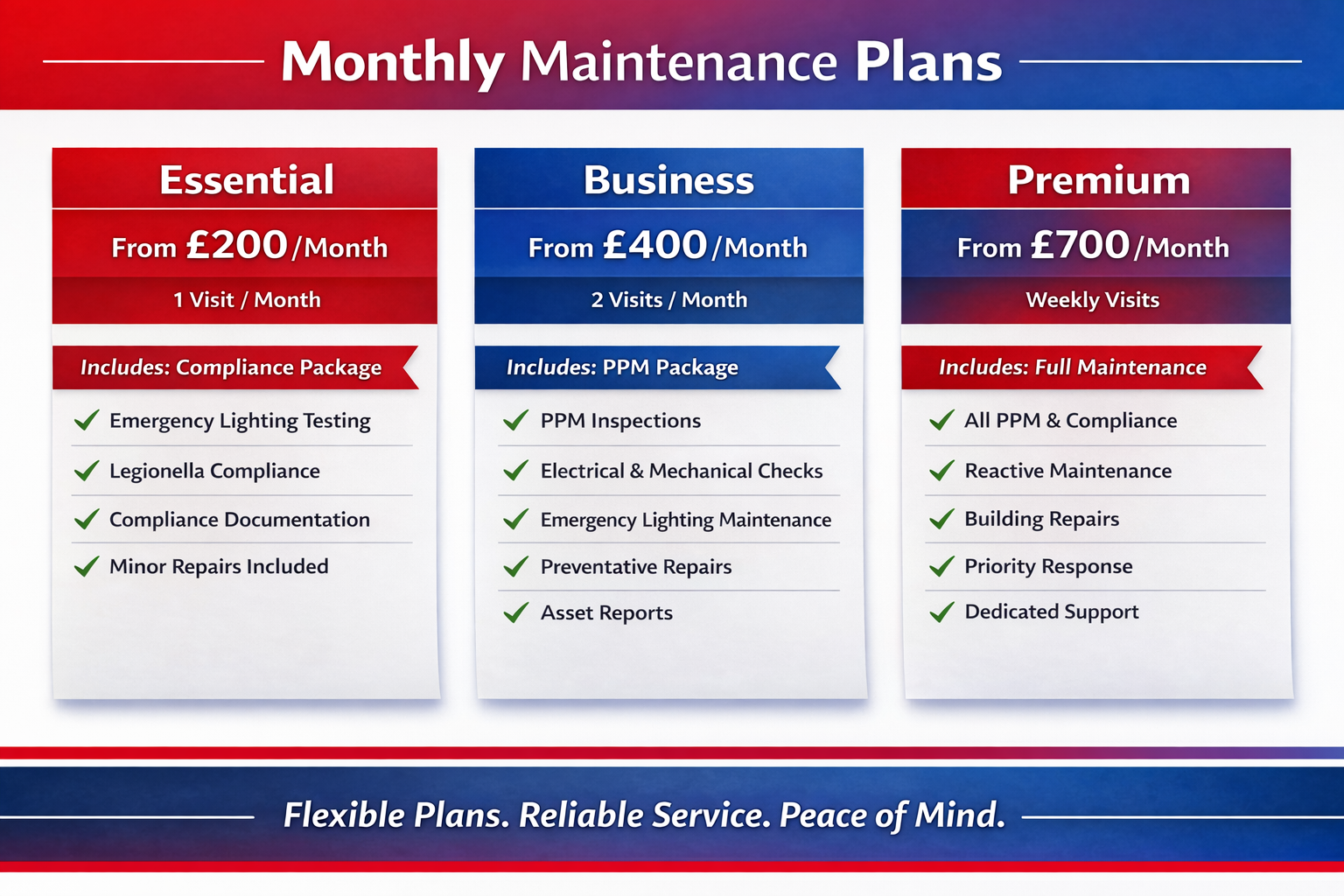 Monthly Maintenance Plans

Essential

From £200/Month

1 Visit / Month

Includes: Compliance Package

Emergency Lighting Testing

Legionella Compliance

Compliance Documentation

Minor Repairs Included

Business

From £400/Month

2 Visits / Month

Includes: PPM Package

PPM Inspections

Electrical & Mechanical Checks

Emergency Lighting Maintenance

Preventative Repairs

Asset Reports

Premium

From £700/Month

Weekly Visits

Includes: Full Maintenance

All PPM & Compliance

Reactive Maintenance

Building Repairs

Priority Response

Dedicated Support

Flexible Plans. Reliable Service. Peace of Mind.